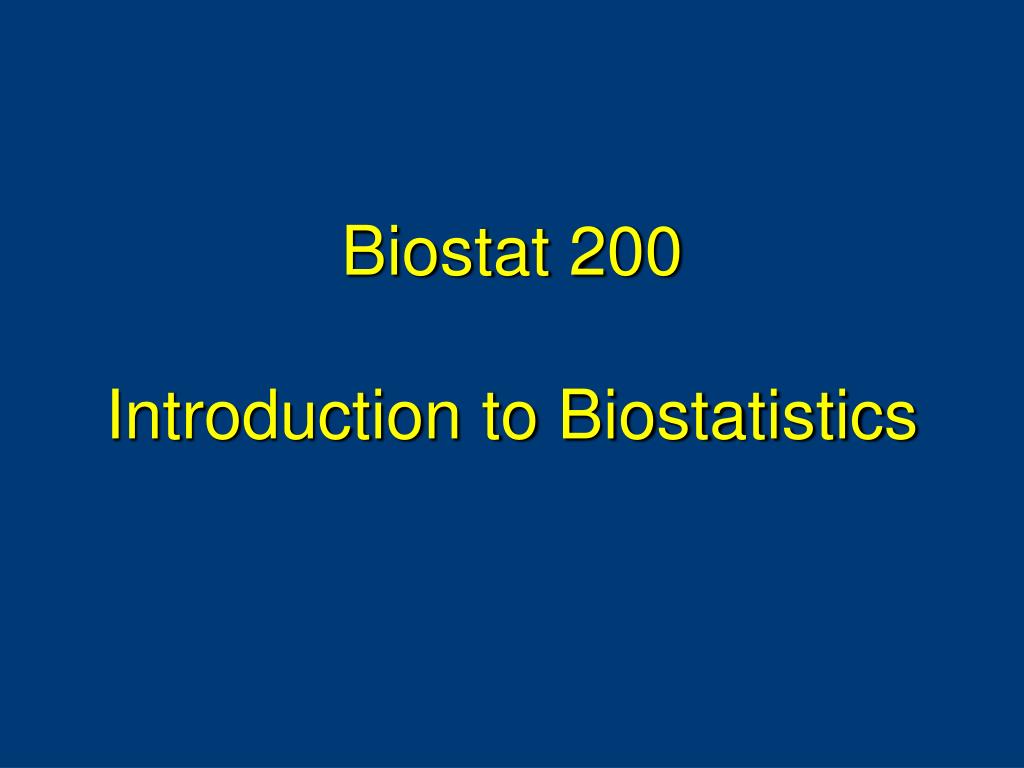 Biostat 200

Introduction to Biostatistics